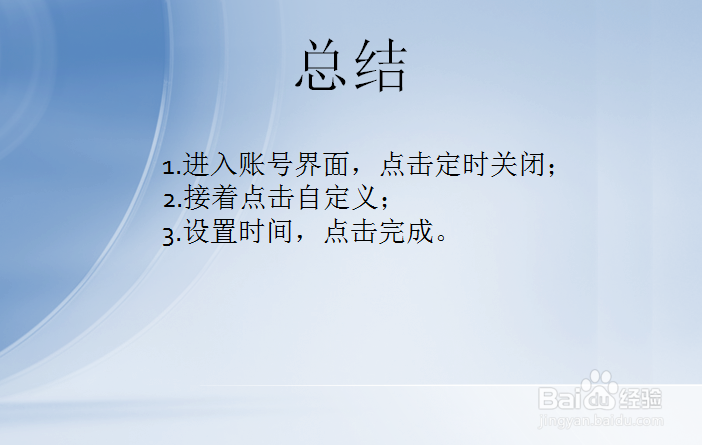 总结

1.进入账号界面，点击定时关闭；
2.接着点击自定义；
3.设置时间，点击完成。

Baidu经验
jingyan.baidu.com